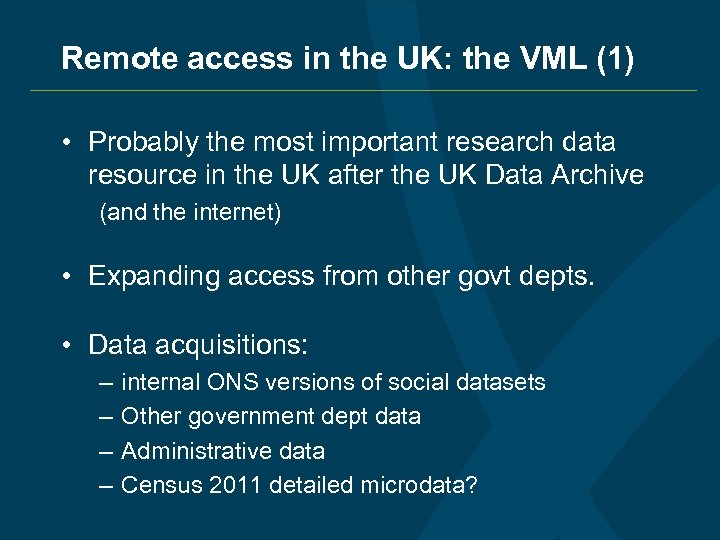 Remote access in the UK: the VML (1)

• Probably the most important research data resource in the UK after the UK Data Archive
(and the internet)

• Expanding access from other govt depts.

• Data acquisitions:
– internal ONS versions of social datasets
– Other government dept data
– Administrative data
– Census 2011 detailed microdata?